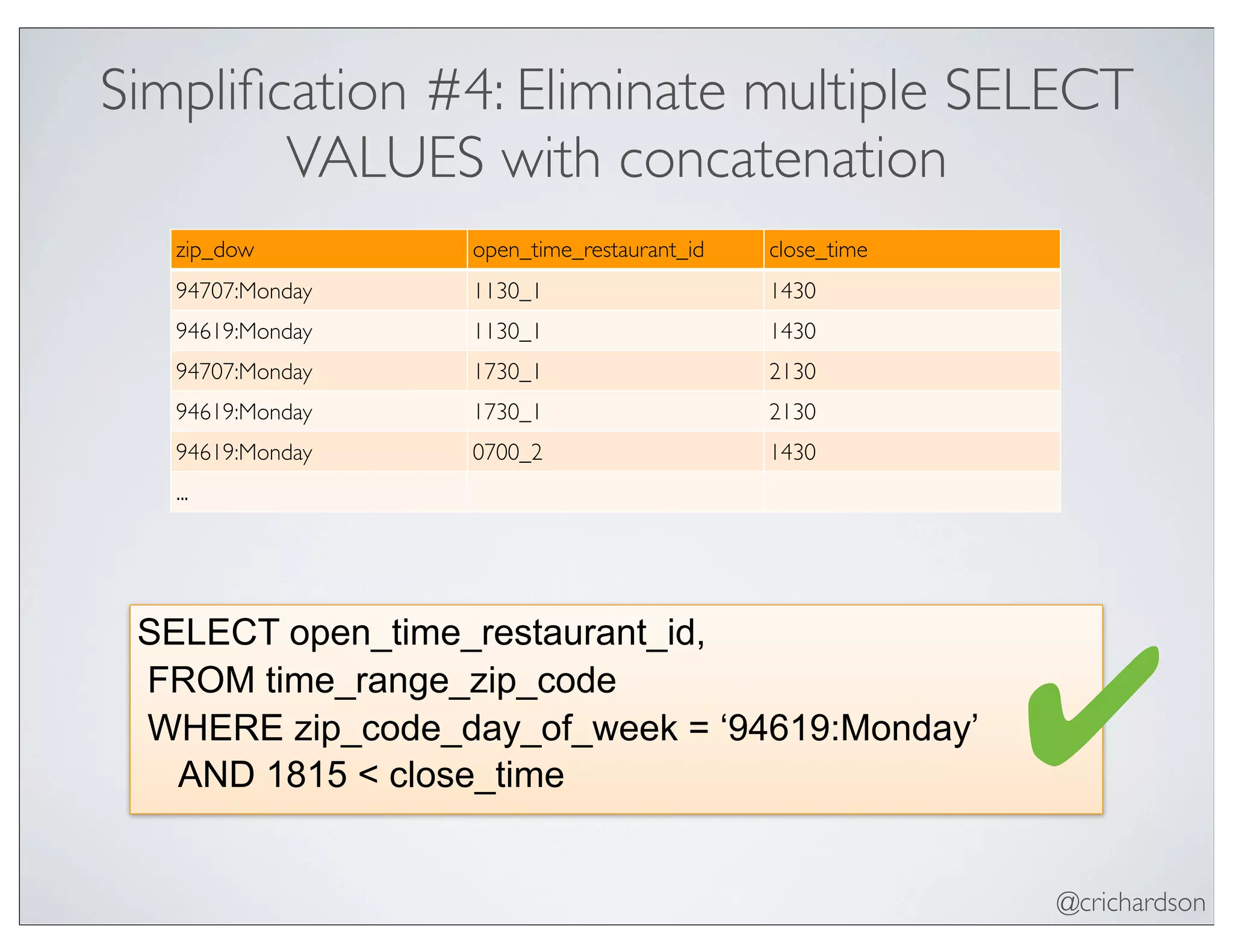 Simplification #4: Eliminate multiple SELECT VALUES with concatenation

| zip_dow | open_time_restaurant_id | close_time |
|---|---|---|
| 94707:Monday | 1130_1 | 1430 |
| 94619:Monday | 1130_1 | 1430 |
| 94707:Monday | 1730_1 | 2130 |
| 94619:Monday | 1730_1 | 2130 |
| 94619:Monday | 0700_2 | 1430 |
| ... | | |

SELECT open_time_restaurant_id,
FROM time_range_zip_code
WHERE zip_code_day_of_week = ‘94619:Monday’
AND 1815 < close_time

@crichardson